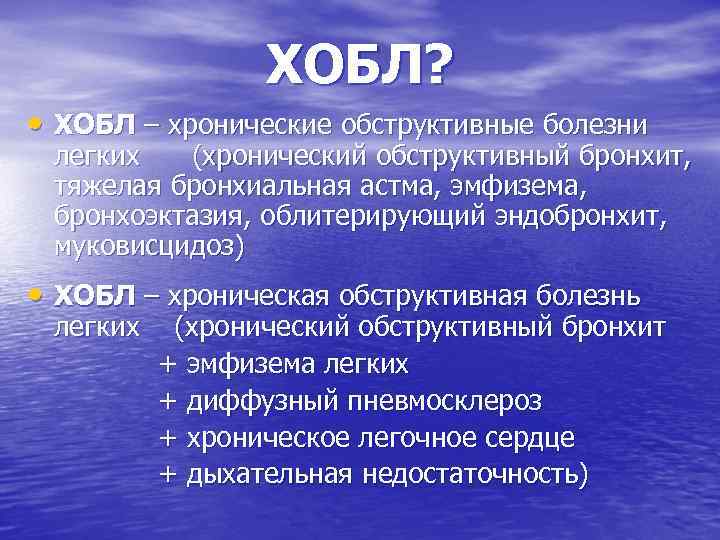 ХОБЛ?

• ХОБЛ – хронические обструктивные болезни легких (хронический обструктивный бронхит, тяжелая бронхиальная астма, эмфизема, бронхоэктазия, облитерирующий эндобронхит, муковисцидоз)

• ХОБЛ – хроническая обструктивная болезнь легких (хронический обструктивный бронхит
+ эмфизема легких
+ диффузный пневмосклероз
+ хроническое легочное сердце
+ дыхательная недостаточность)